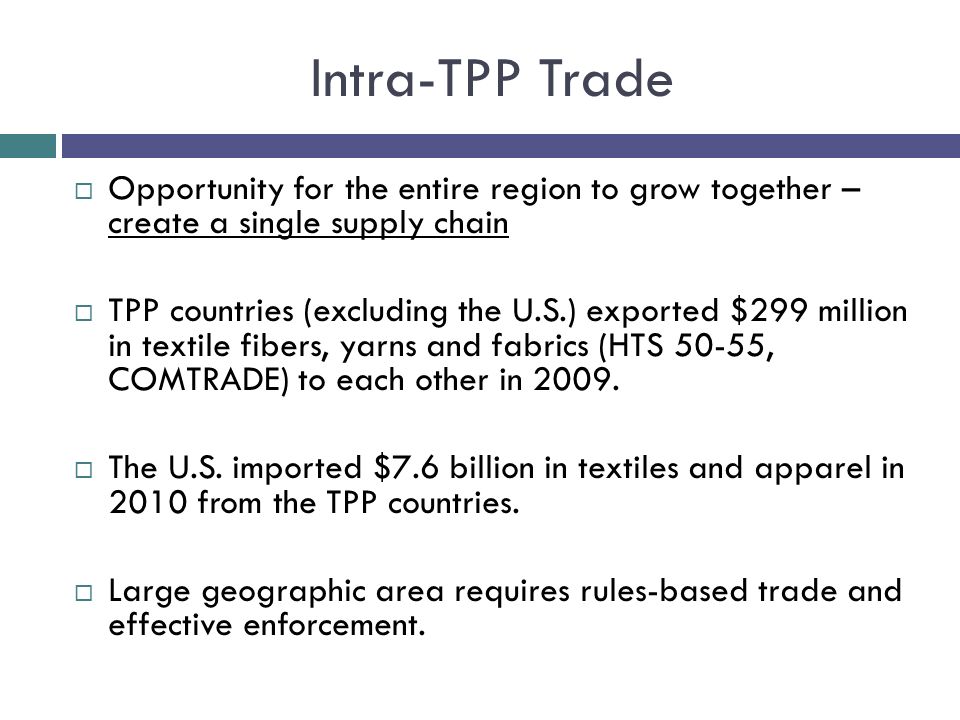 Intra-TPP Trade

□ Opportunity for the entire region to grow together – create a single supply chain

□ TPP countries (excluding the U.S.) exported \$299 million in textile fibers, yarns and fabrics (HTS 50-55, COMTRADE) to each other in 2009.

□ The U.S. imported \$7.6 billion in textiles and apparel in 2010 from the TPP countries.

□ Large geographic area requires rules-based trade and effective enforcement.